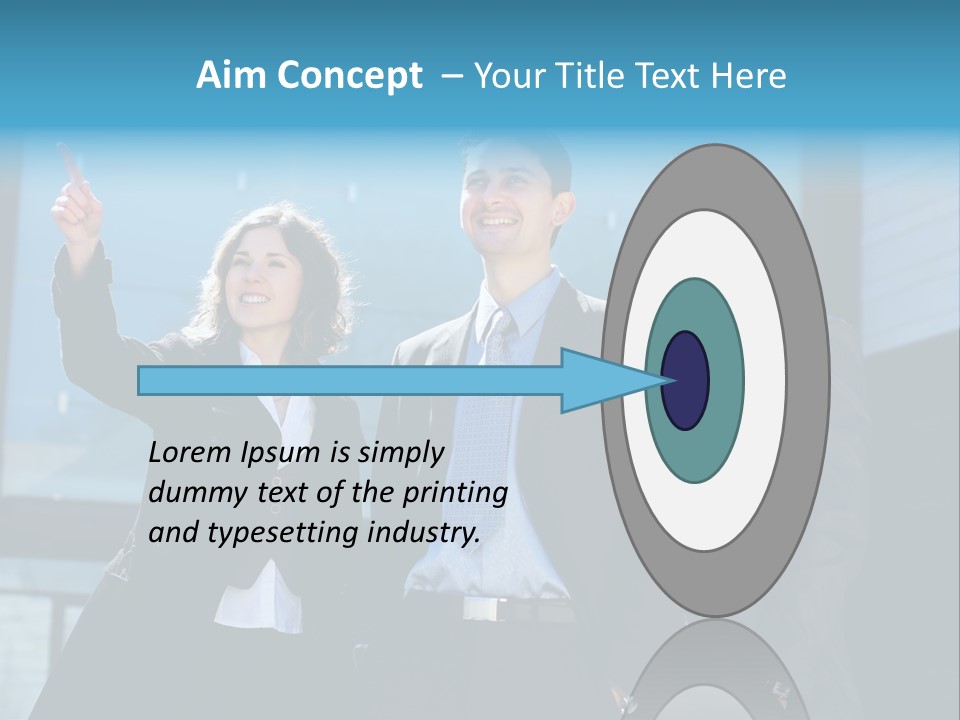 Aim Concept – Your Title Text Here

Lorem Ipsum is simply dummy text of the printing and typesetting industry.